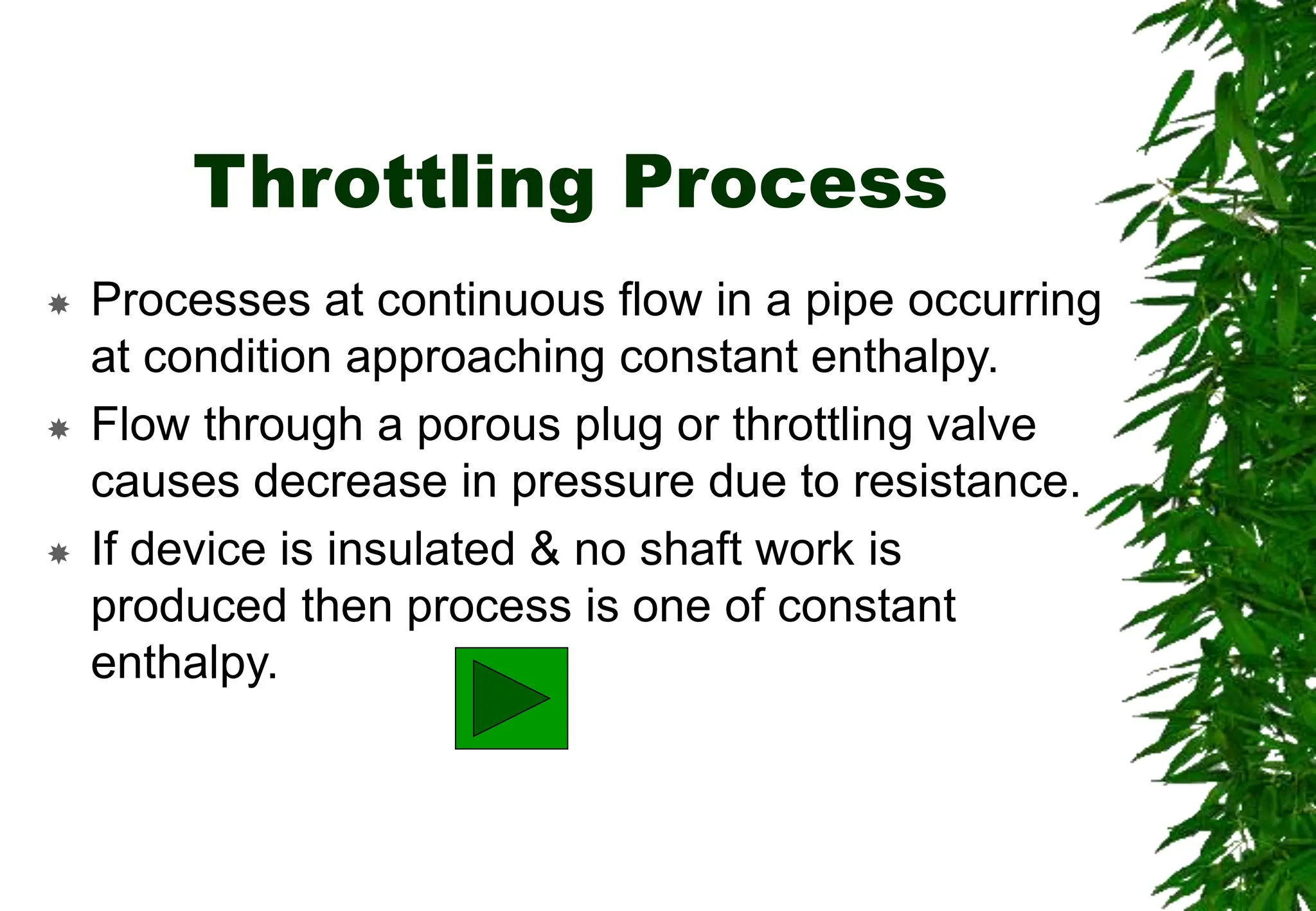 Throttling Process

Processes at continuous flow in a pipe occurring at condition approaching constant enthalpy.

Flow through a porous plug or throttling valve causes decrease in pressure due to resistance.

If device is insulated & no shaft work is produced then process is one of constant enthalpy.